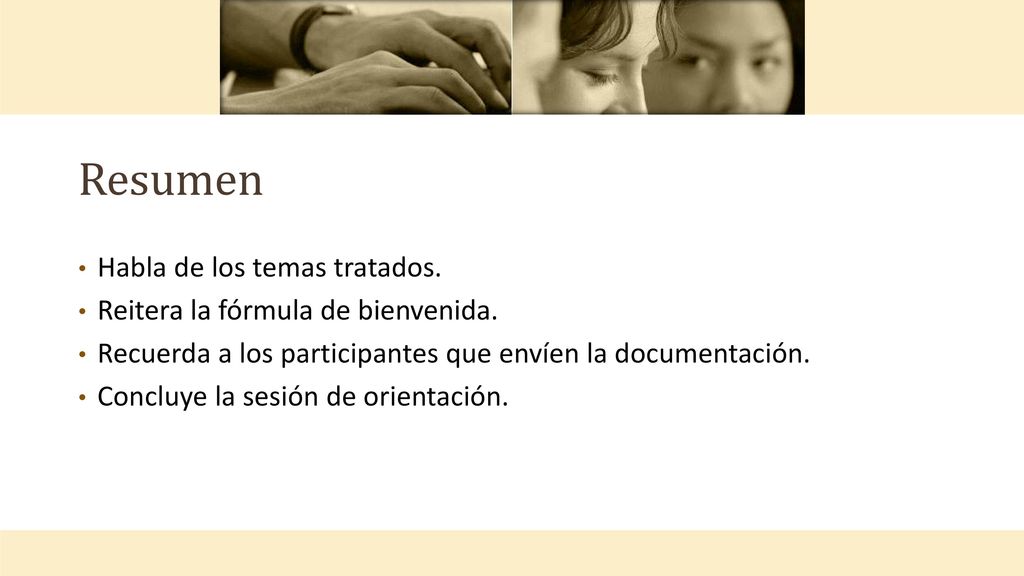 Resumen

• Habla de los temas tratados.
• Reitera la fórmula de bienvenida.
• Recuerda a los participantes que envíen la documentación.
• Concluye la sesión de orientación.